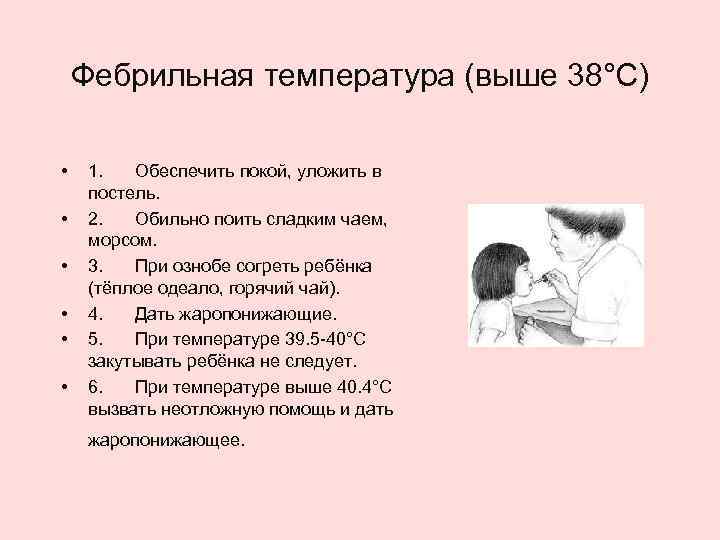 Фебрильная температура (выше 38°С)

• 1. Обеспечить покой, уложить в постель.
• 2. Обильно поить сладким чаем, морсом.
• 3. При ознобе согреть ребёнка (тёплое одеало, горячий чай).
• 4. Дать жаропонижающие.
• 5. При температуре 39.5-40°С закутывать ребёнка не следует.
• 6. При температуре выше 40.4°С вызвать неотложную помощь и дать жаропонижающее.